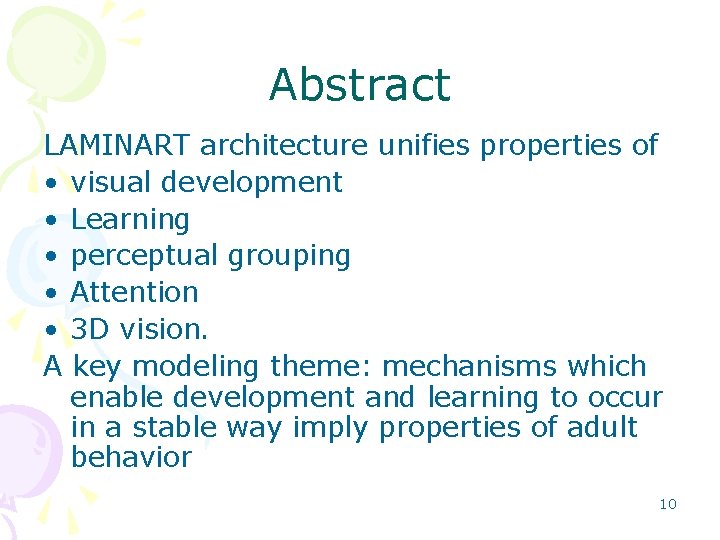 Abstract

LAMINART architecture unifies properties of
• visual development
• Learning
• perceptual grouping
• Attention
• 3D vision.

A key modeling theme: mechanisms which enable development and learning to occur in a stable way imply properties of adult behavior

10